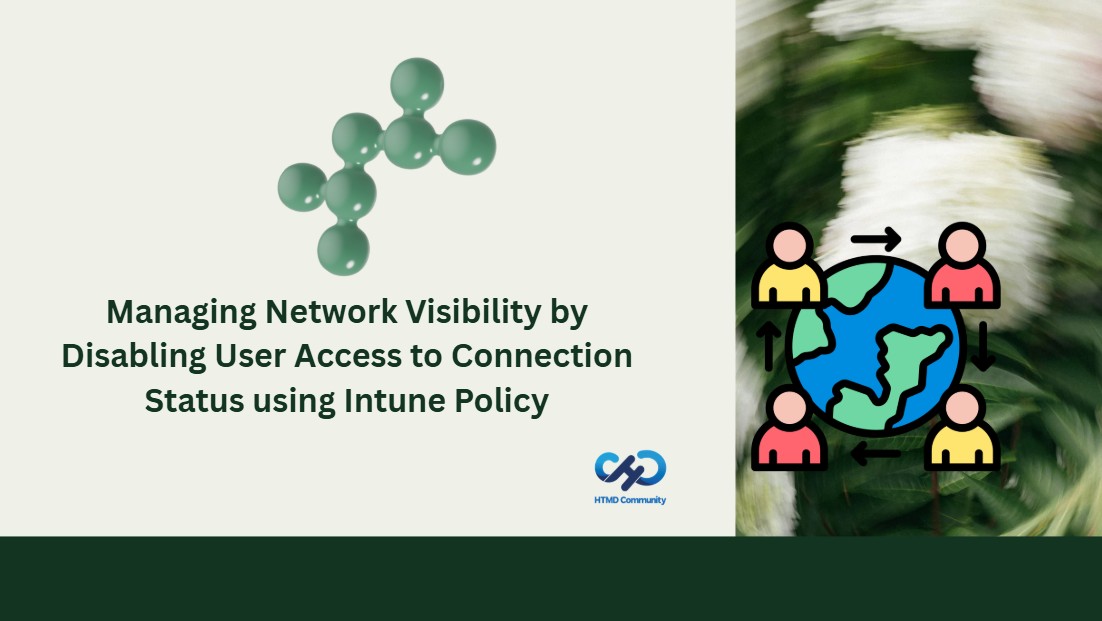 Managing Network Visibility by Disabling User Access to Connection Status using Intune Policy

HTMD Community